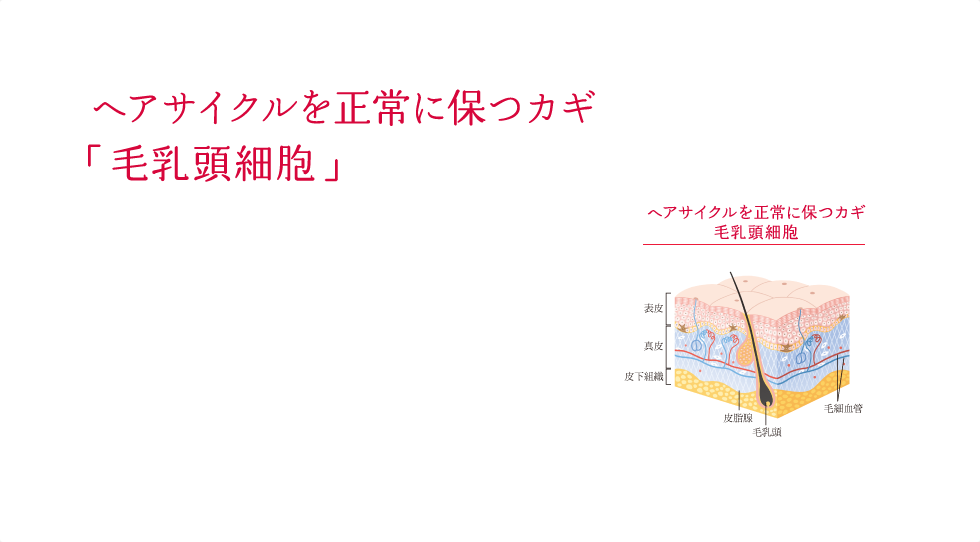 ヘアサイクルを正常に保つカギ
「毛乳頭細胞」

ヘアサイクルを正常に保つカギ
毛乳頭細胞

表皮
真皮
皮下組織
皮脂腺
毛乳頭
毛細血管